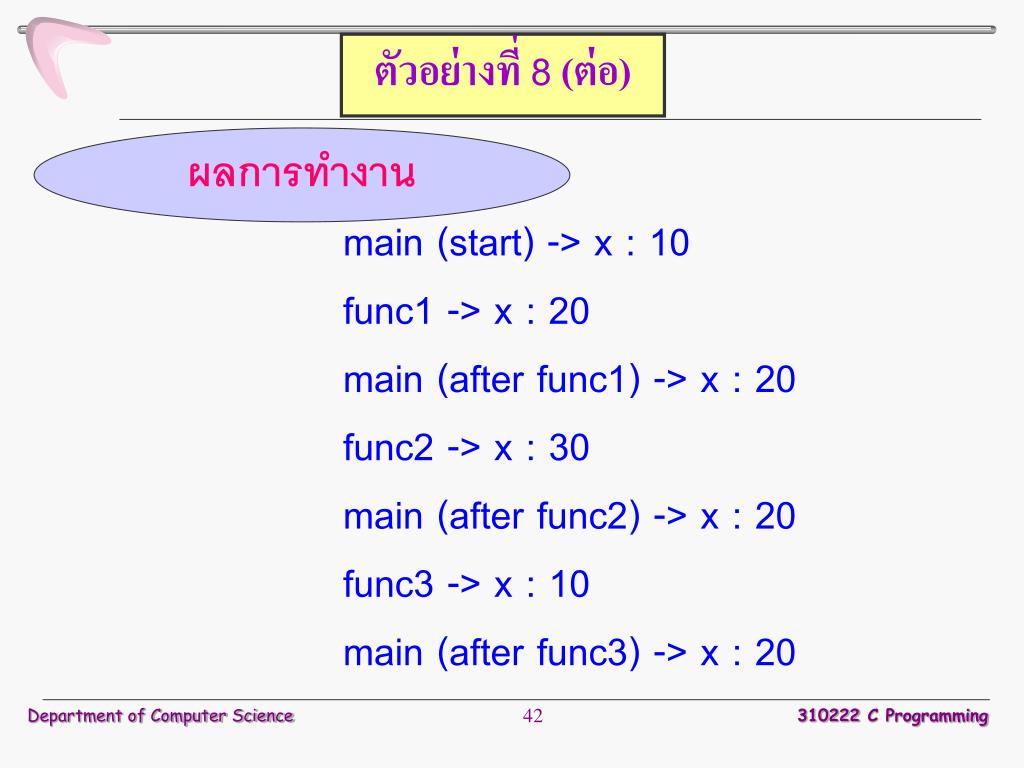 ตัวอย่างที่ 8 (ต่อ)

ผลการทำงาน

main (start) -> x : 10

func1 -> x : 20

main (after func1) -> x : 20

func2 -> x : 30

main (after func2) -> x : 20

func3 -> x : 10

main (after func3) -> x : 20

Department of Computer Science 42 310222 C Programming